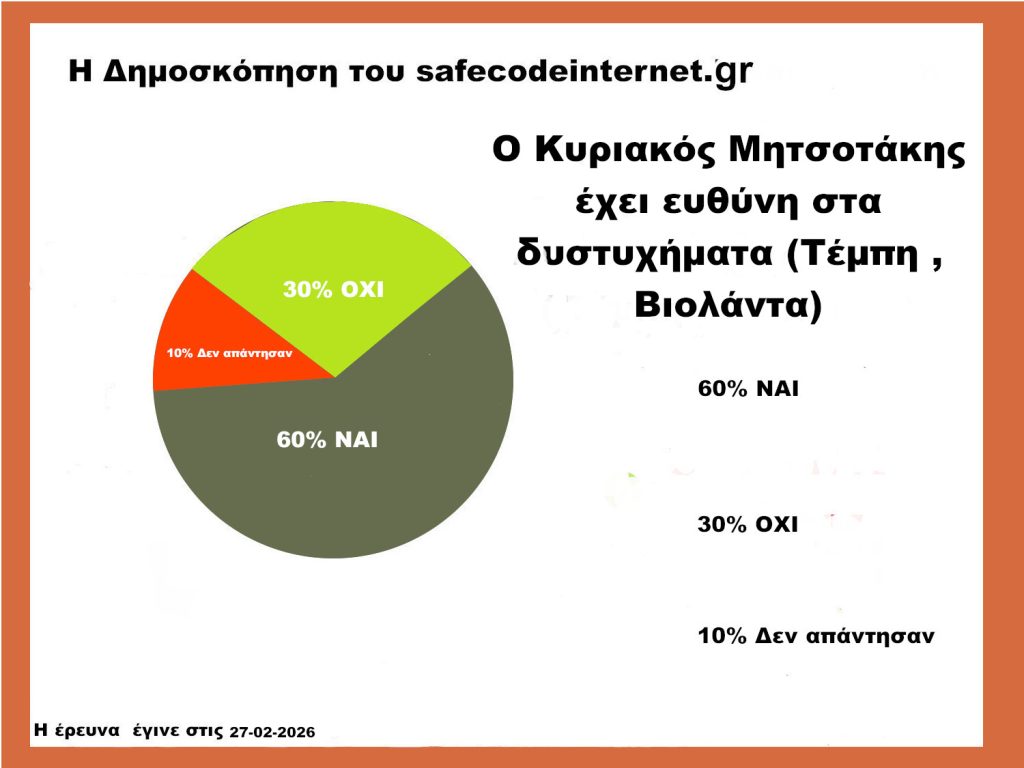 Η Δημοσκόπηση του safecodeinternet.gr

Ο Κυριακός Μητσοτάκης έχει ευθύνη στα δυστυχήματα (Τέμπη , Βιολάντα)

30% ΟΧΙ

10% Δεν απάντησαν

60% ΝΑΙ

60% ΝΑΙ

30% ΟΧΙ

10% Δεν απάντησαν

Η έρευνα έγινε στις 27-02-2026